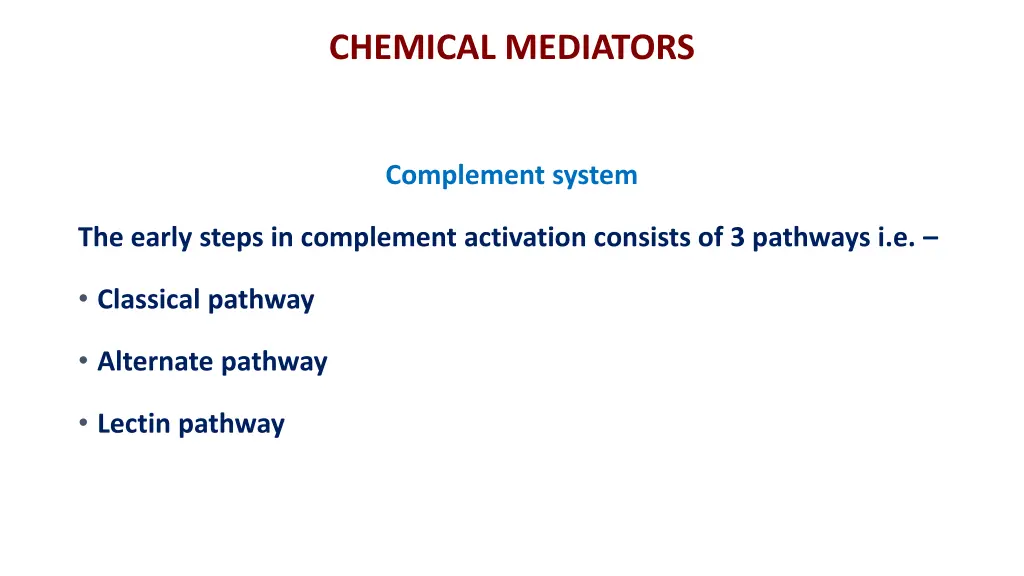 CHEMICAL MEDIATORS

Complement system

The early steps in complement activation consists of 3 pathways i.e. –

• Classical pathway

• Alternate pathway

• Lectin pathway